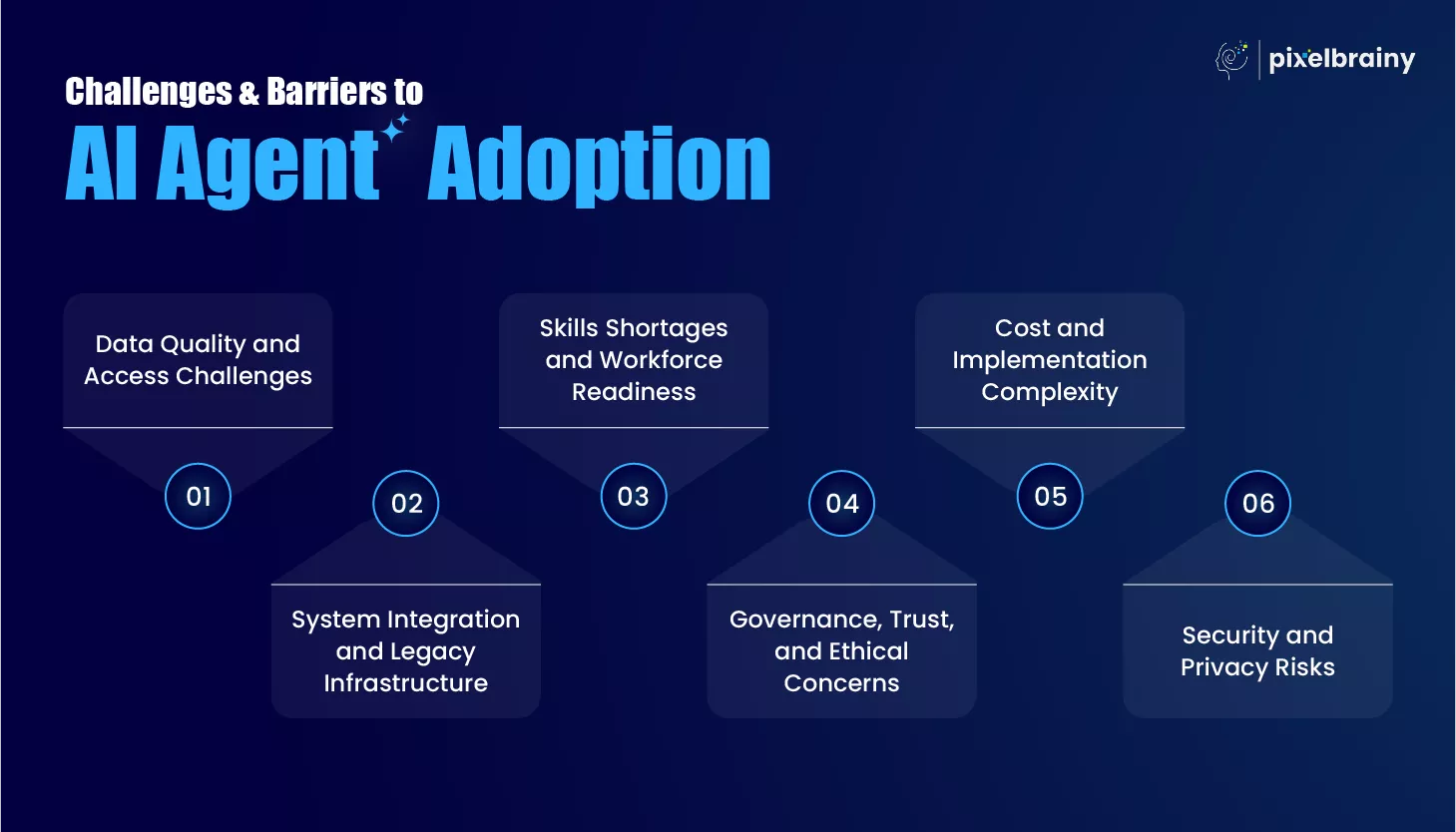 pixelbrainy

Challenges & Barriers to

AI Agent Adoption

Data Quality and Access Challenges

01

02

System Integration and Legacy Infrastructure

Skills Shortages and Workforce Readiness

03

04

Governance, Trust, and Ethical Concerns

Cost and Implementation Complexity

05

06

Security and Privacy Risks